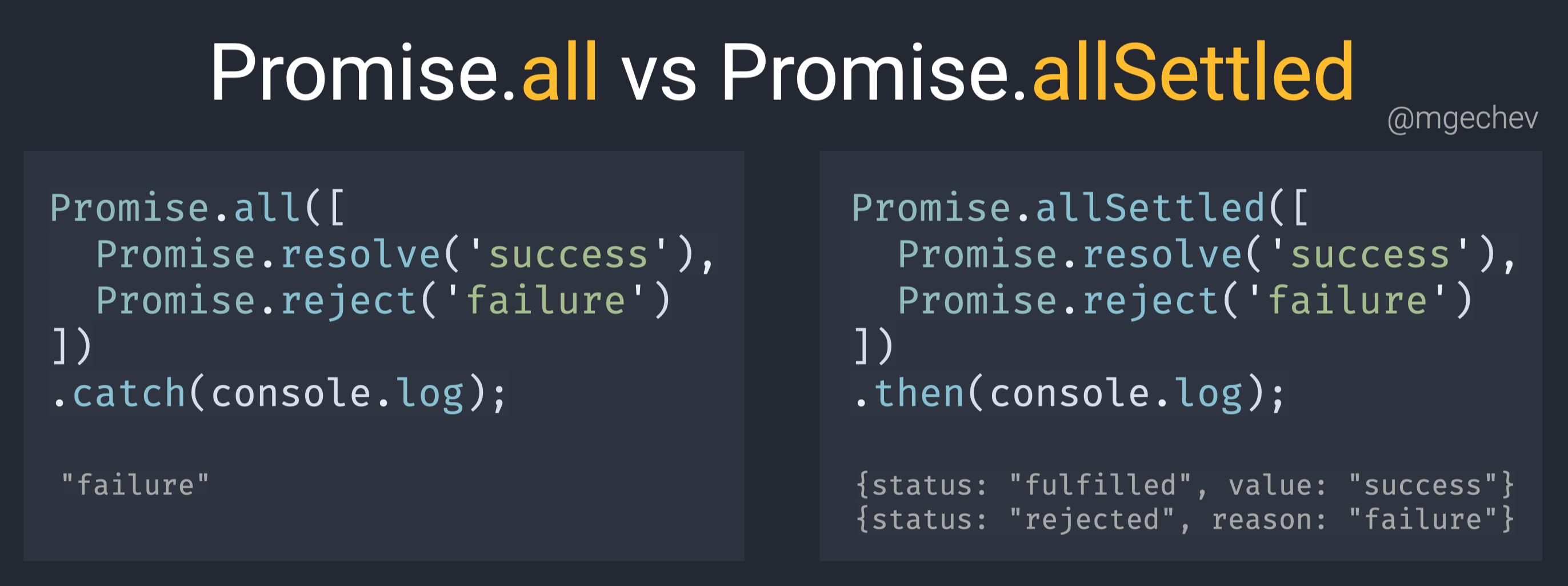 Promise.all vs Promise.allSettled

@mgechev

Promise.all([
  Promise.resolve('success'),
  Promise.reject('failure')
])
.catch(console.log);

"failure"

Promise.allSettled([
  Promise.resolve('success'),
  Promise.reject('failure')
])
.then(console.log);

{status: "fulfilled", value: "success"}
{status: "rejected", reason: "failure"}